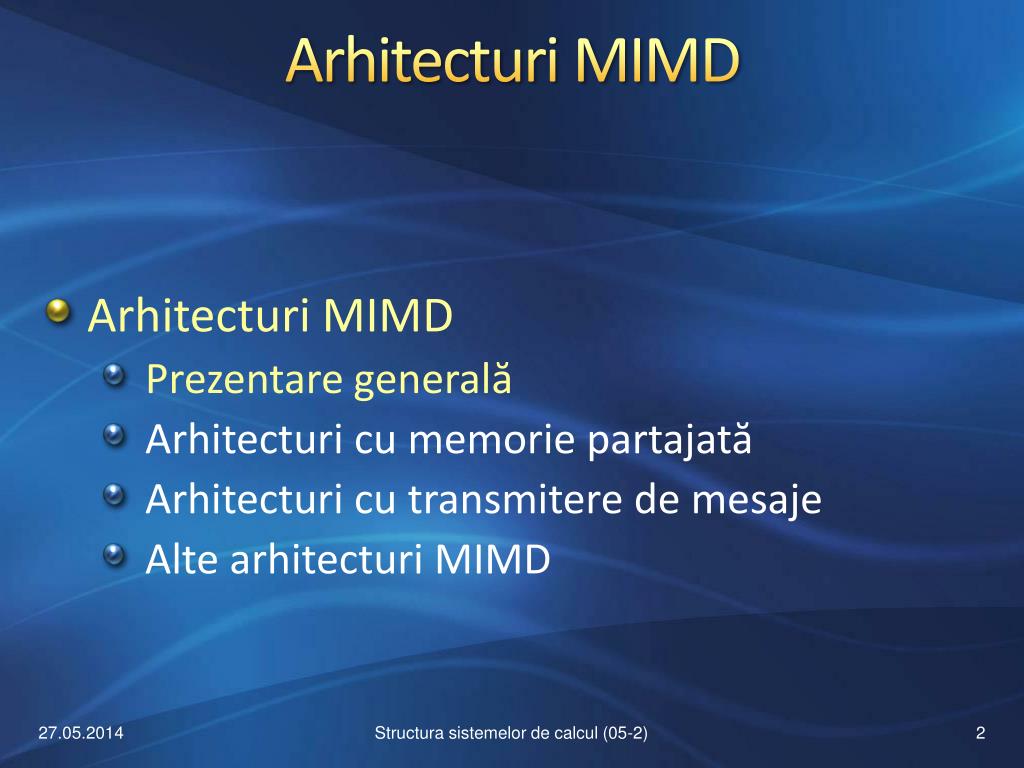 Arhitecturi MIMD

Arhitecturi MIMD
Prezentare generală
Arhitecturi cu memorie partajată
Arhitecturi cu transmitere de mesaje
Alte arhitecturi MIMD

27.05.2014
Structura sistemelor de calcul (05-2)
2